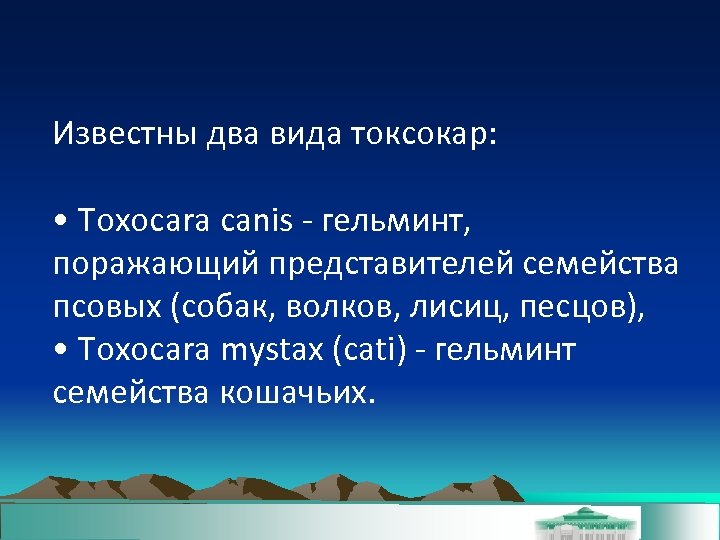 Известны два вида токсокар:

• Toxocara canis - гельминт, поражающий представителей семейства псовых (собак, волков, лисиц, песцов),
• Toxocara mystax (cati) - гельминт семейства кошачьих.